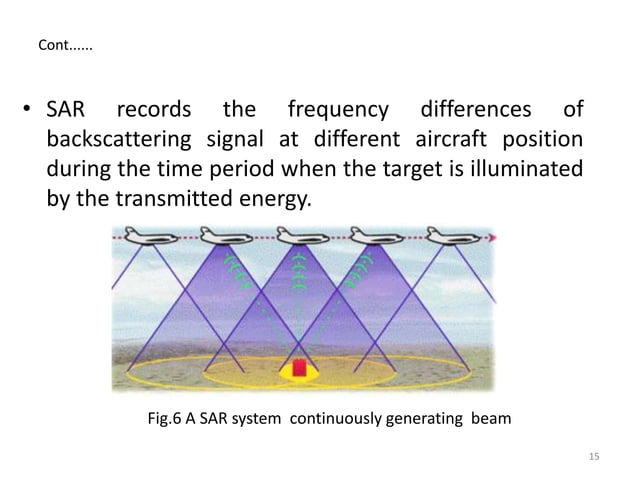 Cont......

• SAR records the frequency differences of backscattering signal at different aircraft position during the time period when the target is illuminated by the transmitted energy.

Fig.6 A SAR system continuously generating beam

15